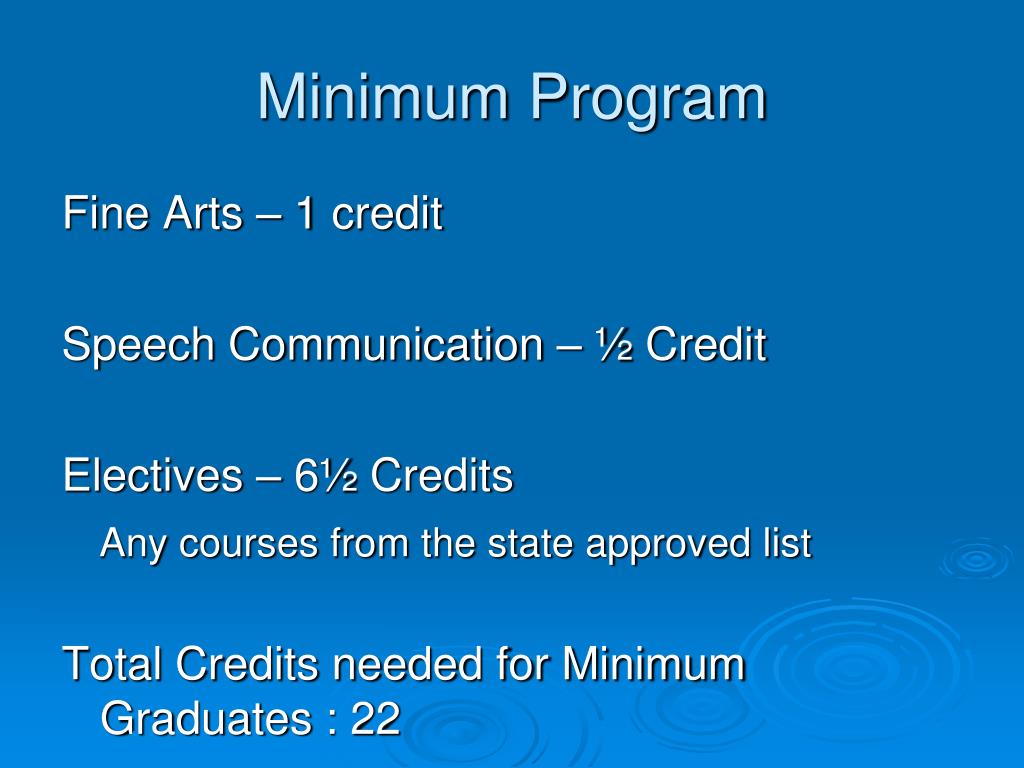 Minimum Program

Fine Arts – 1 credit

Speech Communication – ½ Credit

Electives – 6½ Credits

Any courses from the state approved list

Total Credits needed for Minimum Graduates : 22